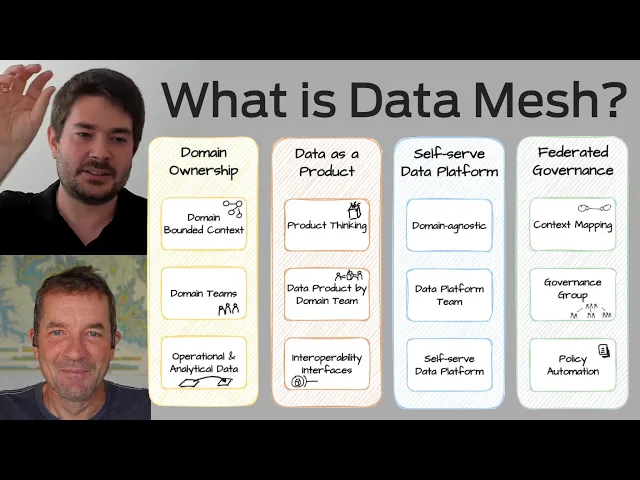 What is Data Mesh?

Domain Ownership

Domain Bounded Context

Domain Teams

Operational & Analytical Data

Data as a Product

Product Thinking

Data Product by Domain Team

Interoperability Interfaces

Self-serve Data Platform

Domain-agnostic

Data Platform Team

Self-serve Data Platform

Federated Governance

Context Mapping

Governance Group

Policy Automation